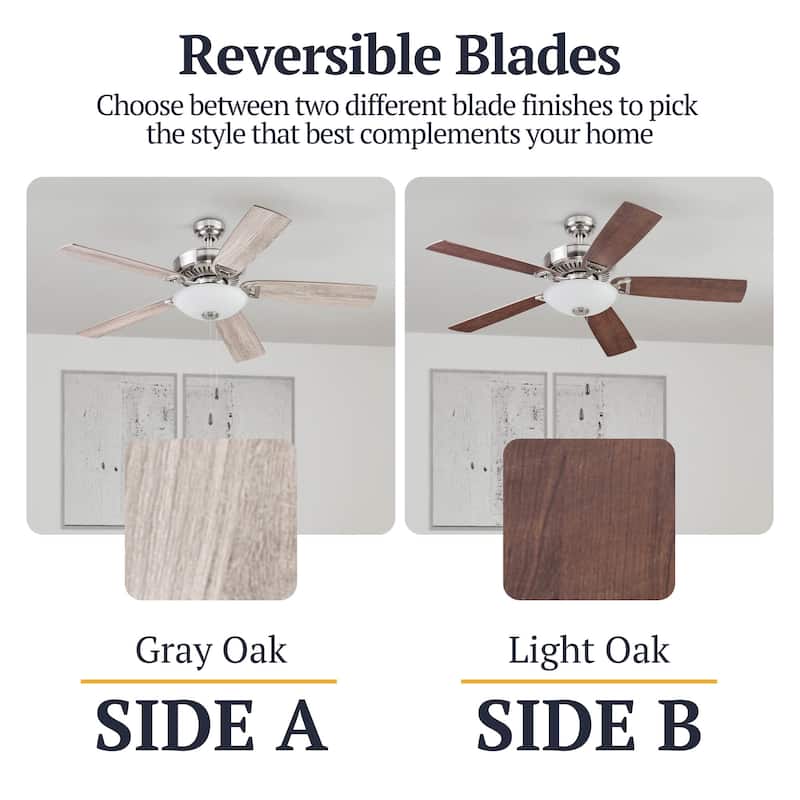 Reversible Blades

Choose between two different blade finishes to pick the style that best complements your home

Gray Oak

SIDE A

Light Oak

SIDE B